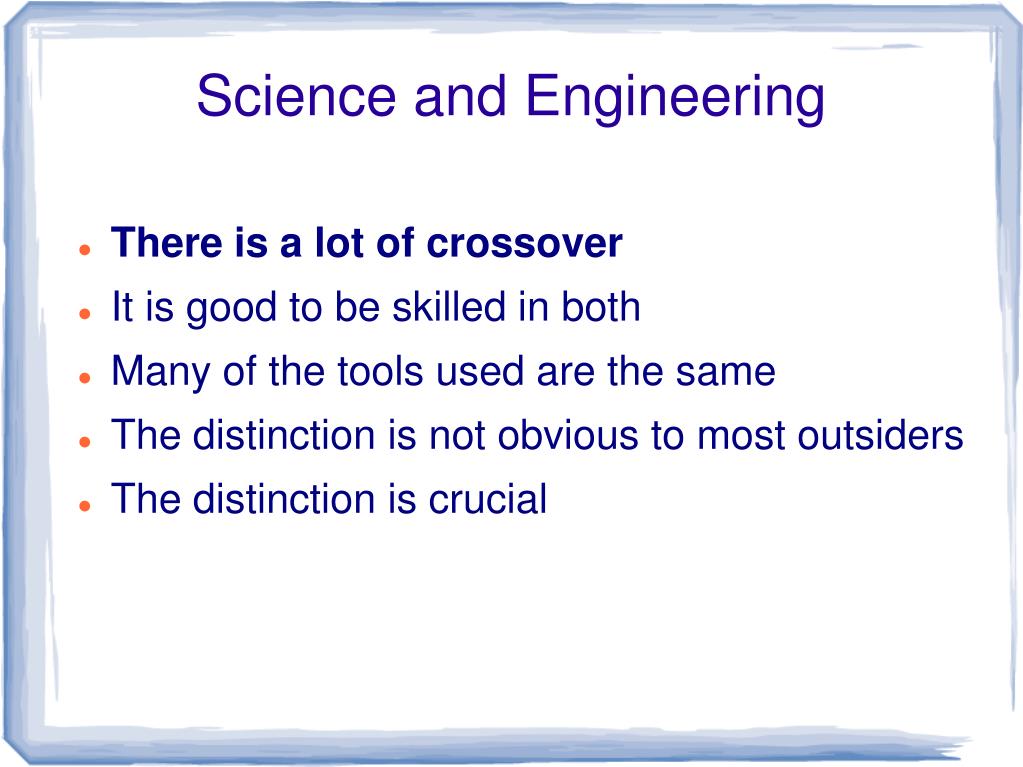 Science and Engineering

- There is a lot of crossover
- It is good to be skilled in both
- Many of the tools used are the same
- The distinction is not obvious to most outsiders
- The distinction is crucial